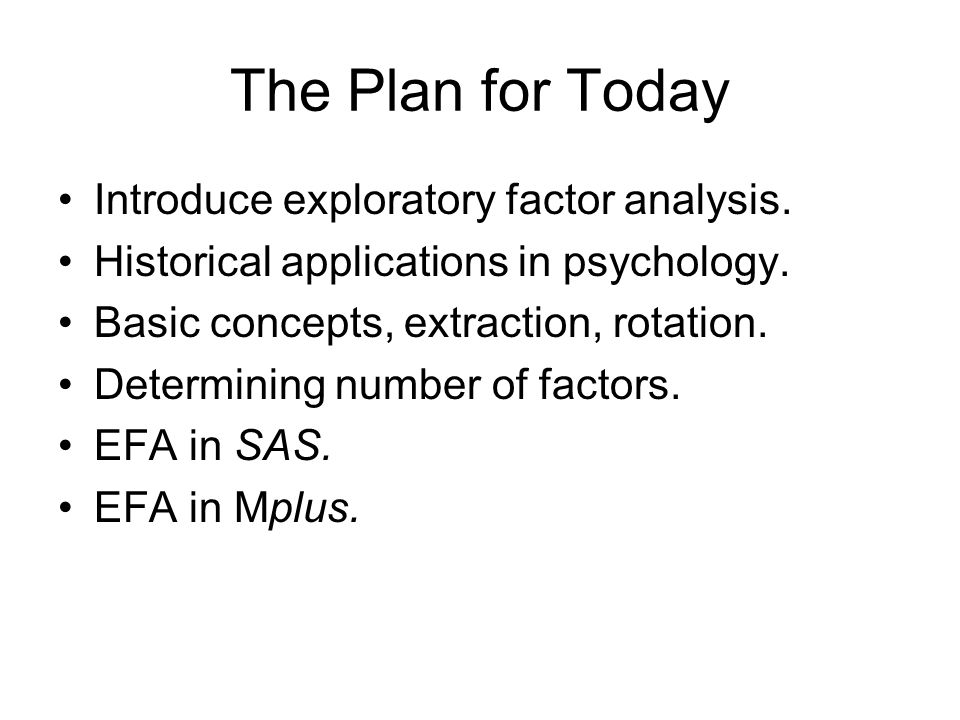 The Plan for Today

• Introduce exploratory factor analysis.
• Historical applications in psychology.
• Basic concepts, extraction, rotation.
• Determining number of factors.
• EFA in SAS.
• EFA in Mplus.